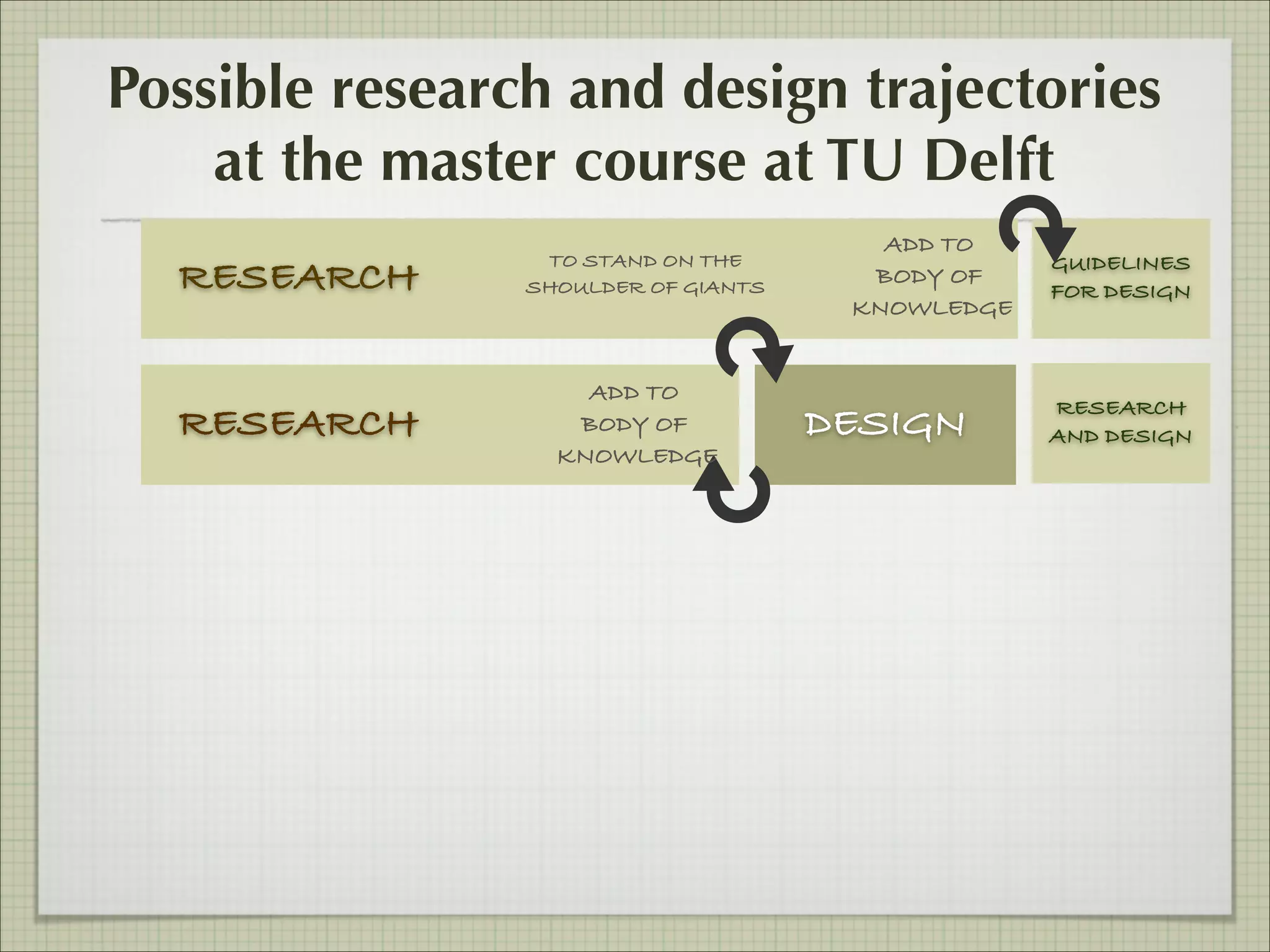 Possible research and design trajectories at the master course at TU Delft

RESEARCH

TO STAND ON THE SHOULDER OF GIANTS

ADD TO BODY OF KNOWLEDGE

GUIDELINES FOR DESIGN

RESEARCH

ADD TO BODY OF KNOWLEDGE

DESIGN

RESEARCH AND DESIGN